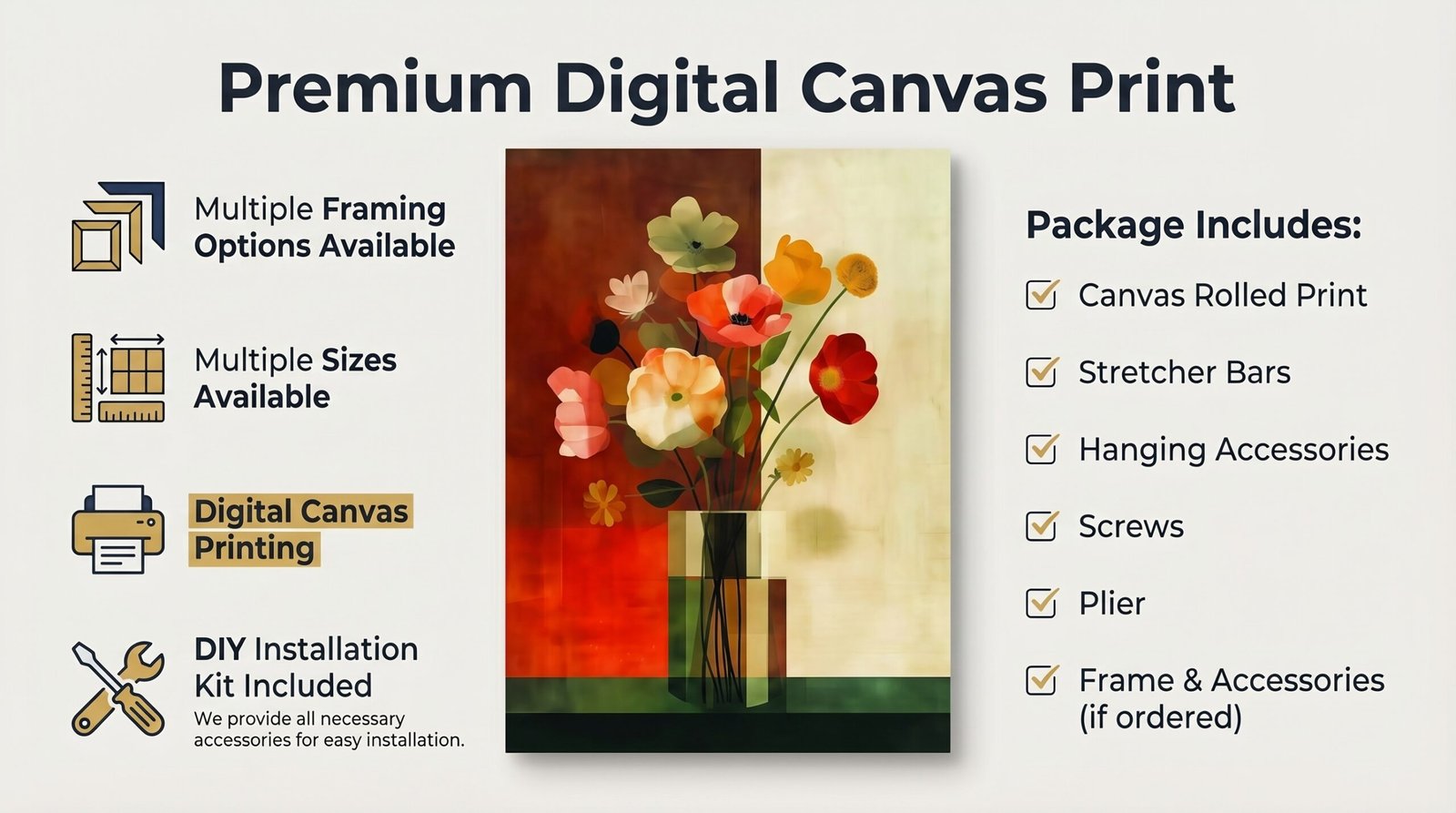 Premium Digital Canvas Print

Multiple Framing Options Available

Multiple Sizes Available

Digital Canvas Printing

DIY Installation Kit Included
We provide all necessary accessories for easy installation.

Package Includes:

Canvas Rolled Print

Stretcher Bars

Hanging Accessories

Screws

Plier

Frame & Accessories (if ordered)